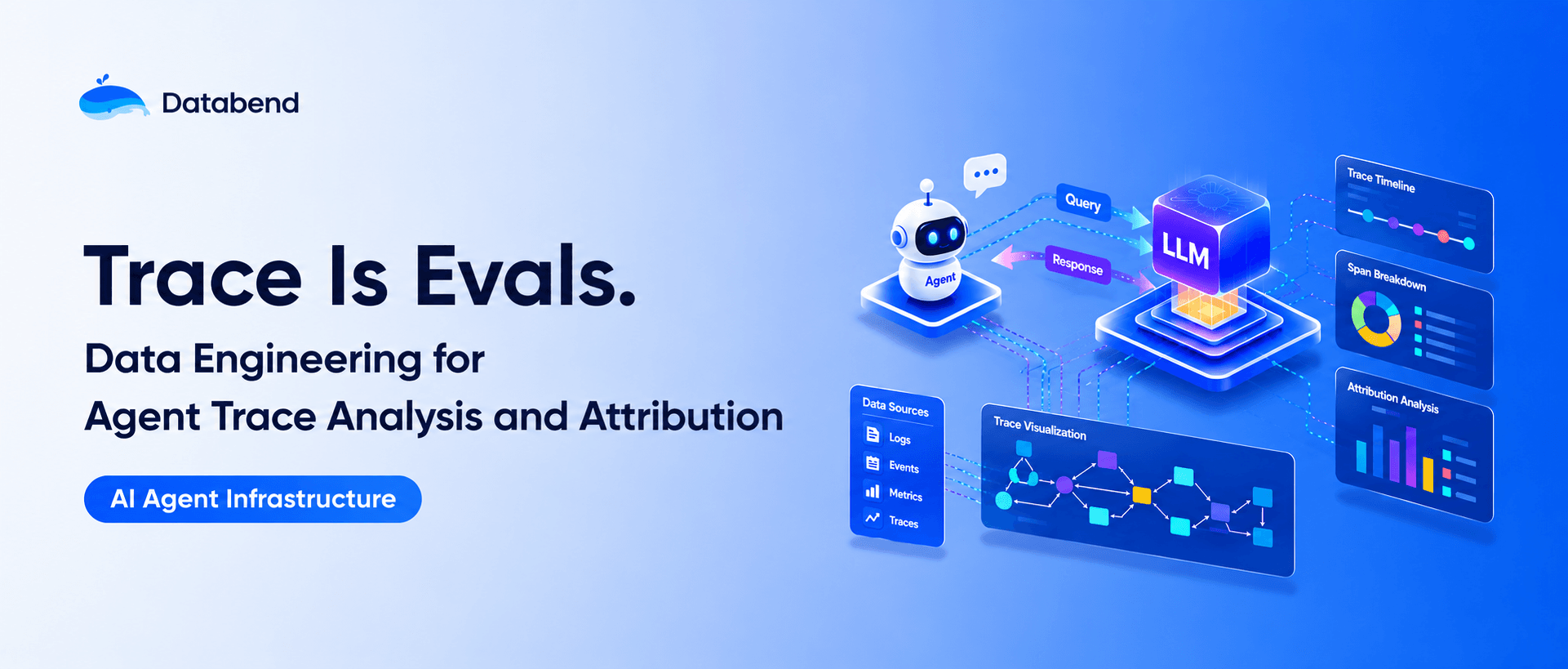 Databend

Trace Is Evals.

Data Engineering for Agent Trace Analysis and Attribution

AI Agent Infrastructure

Agent

Query

Response

LLM

Trace Timeline

Span Breakdown

Attribution Analysis

Data Sources

Logs

Events

Metrics

Traces

Trace Visualization